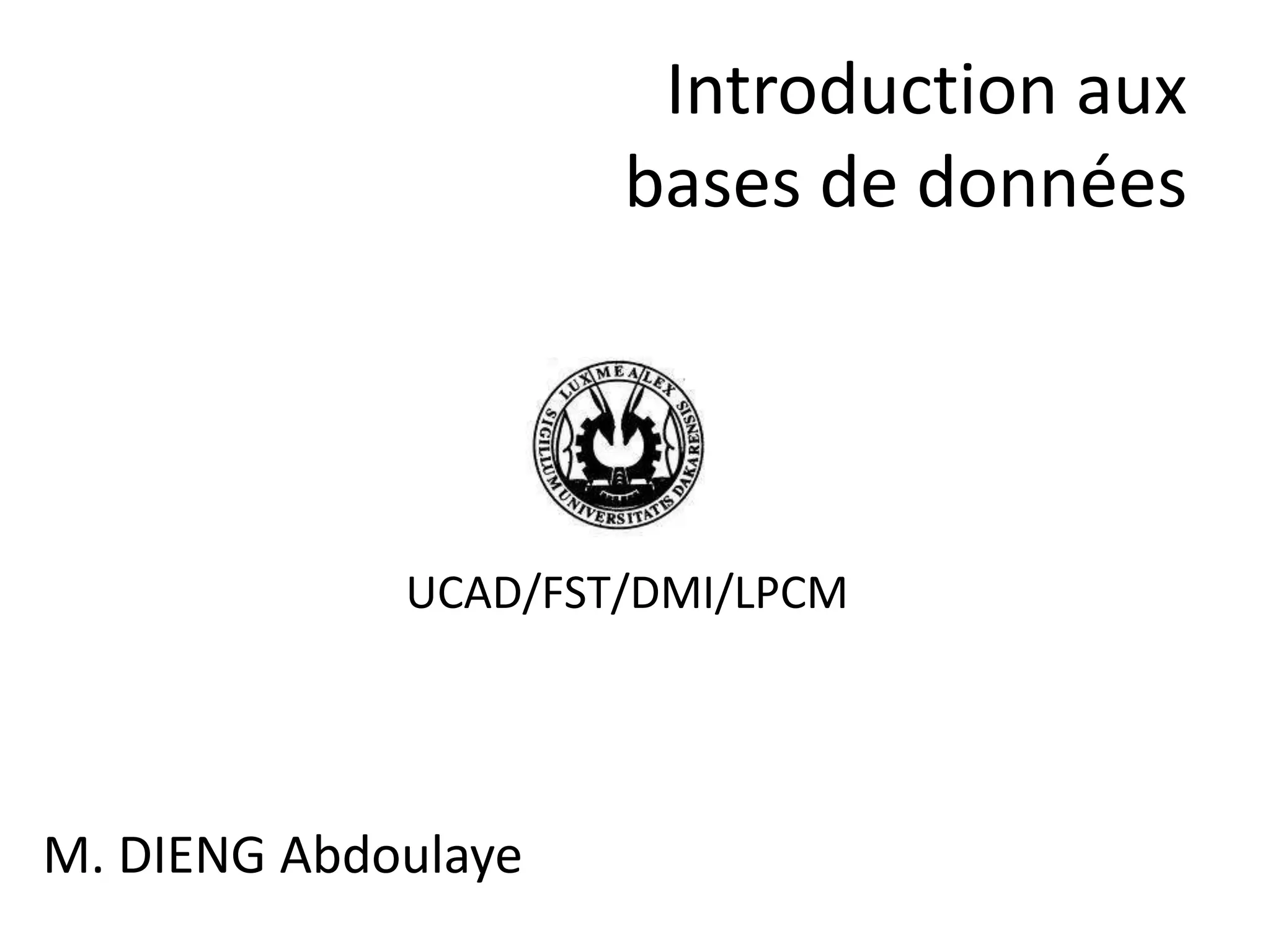 Introduction aux bases de données

LUX MEA LEX
SIGILLUM UNIVERSITATIS DAKARENSIS

UCAD/FST/DMI/LPCM

M. DIENG Abdoulaye